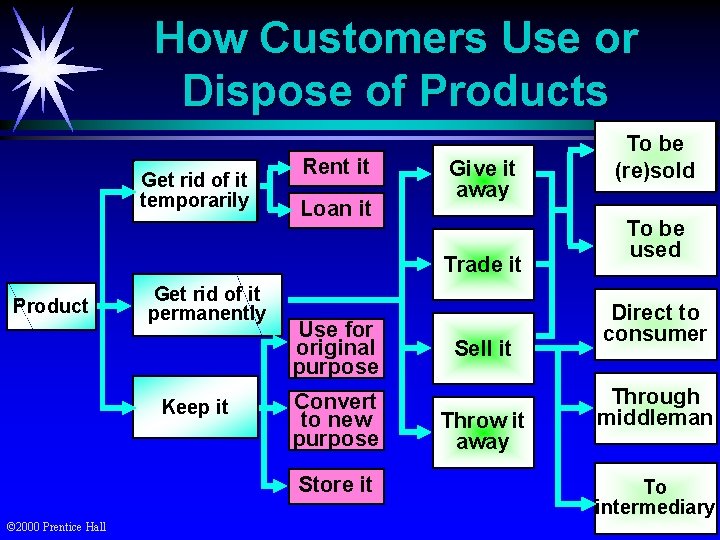 How Customers Use or Dispose of Products

Product

Get rid of it temporarily

Get rid of it permanently

Keep it

Rent it

Loan it

Use for original purpose

Convert to new purpose

Store it

Give it away

Trade it

Sell it

Throw it away

To be (re)sold

To be used

Direct to consumer

Through middleman

To intermediary

©2000 Prentice Hall